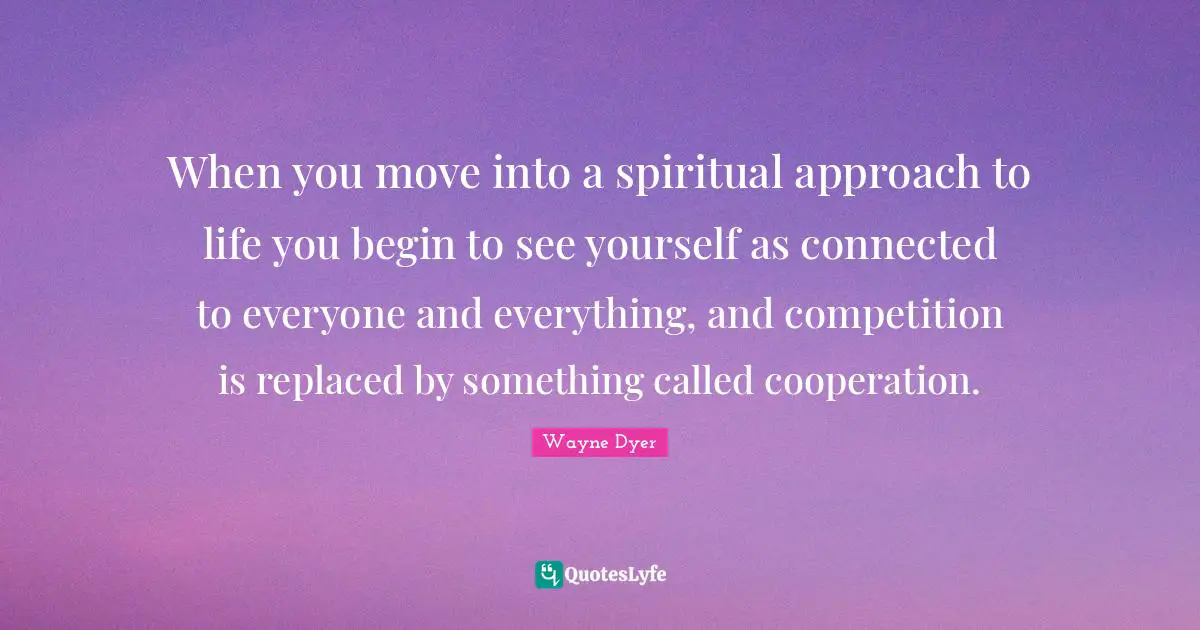 When you move into a spiritual approach to life you begin to see yourself as connected to everyone and everything, and competition is replaced by something called cooperation.

Wayne Dyer

QuotesLyfe